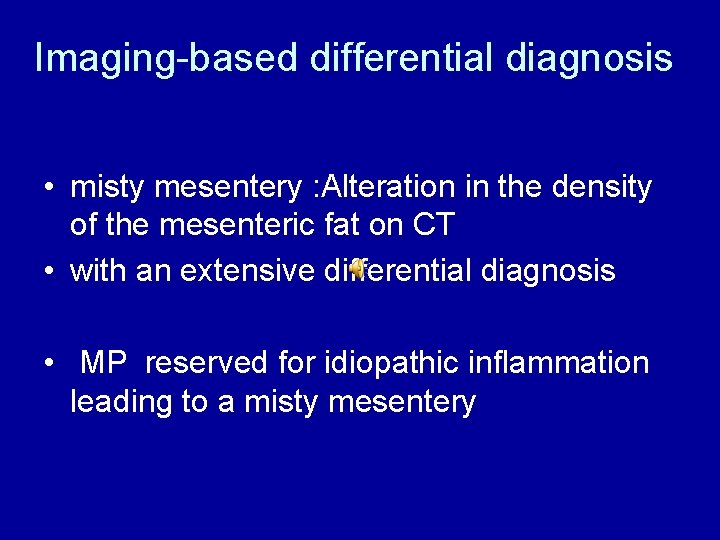 Imaging-based differential diagnosis

• misty mesentery :Alteration in the density of the mesenteric fat on CT
• with an extensive differential diagnosis

• MP reserved for idiopathic inflammation leading to a misty mesentery